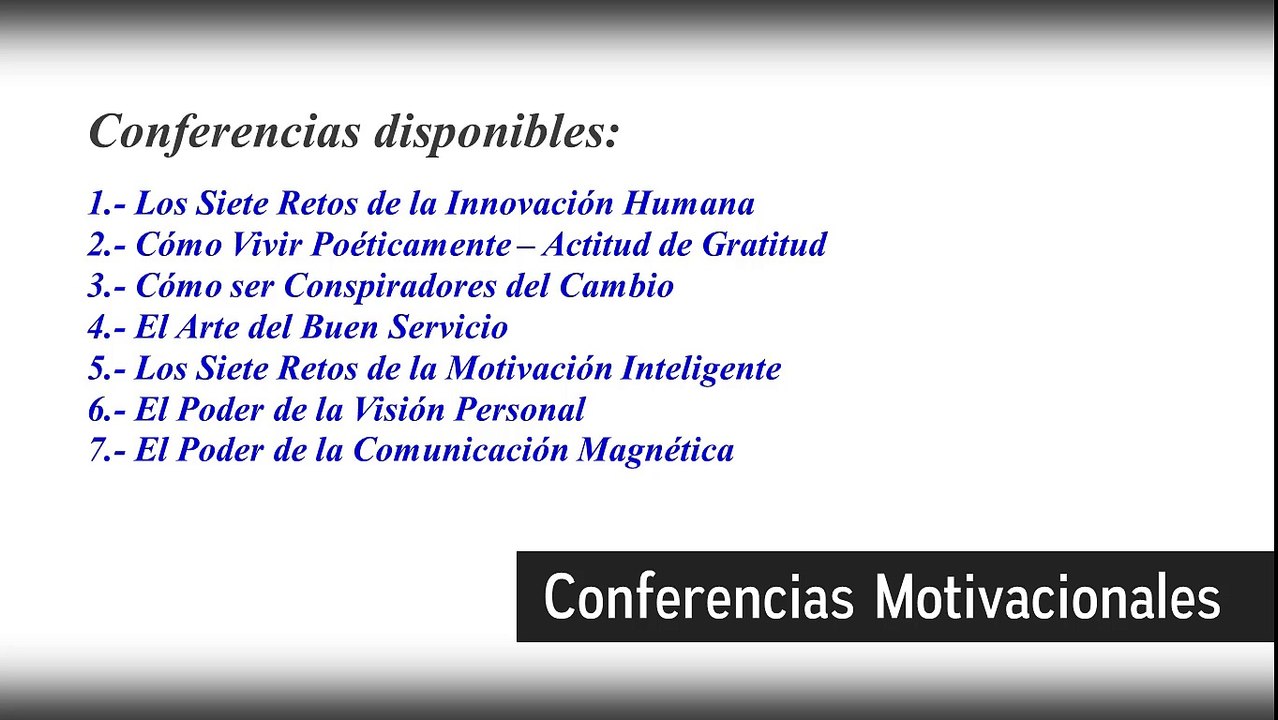 Conferencias disponibles:

1.- Los Siete Retos de la Innovación Humana
2.- Cómo Vivir Poéticamente – Actitud de Gratitud
3.- Cómo ser Conspiradores del Cambio
4.- El Arte del Buen Servicio
5.- Los Siete Retos de la Motivación Inteligente
6.- El Poder de la Visión Personal
7.- El Poder de la Comunicación Magnética

Conferencias Motivacionales